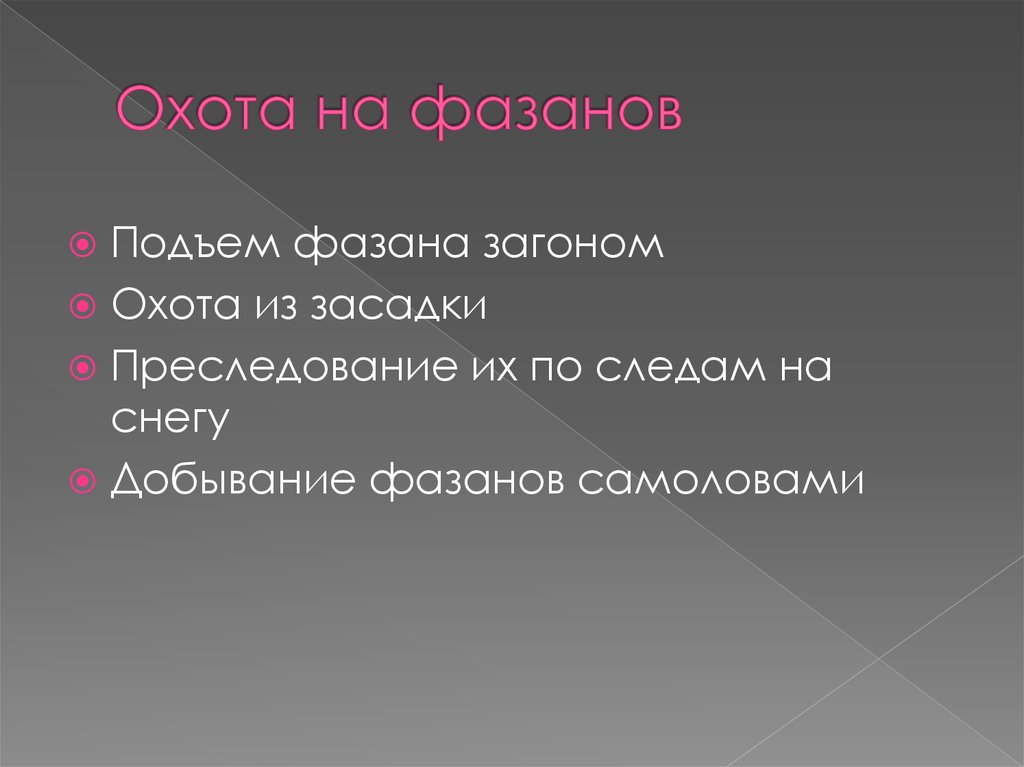 Охота на фазанов

Подъем фазана загоном
Охота из засадки
Преследование их по следам на снегу
Добывание фазанов самоловами